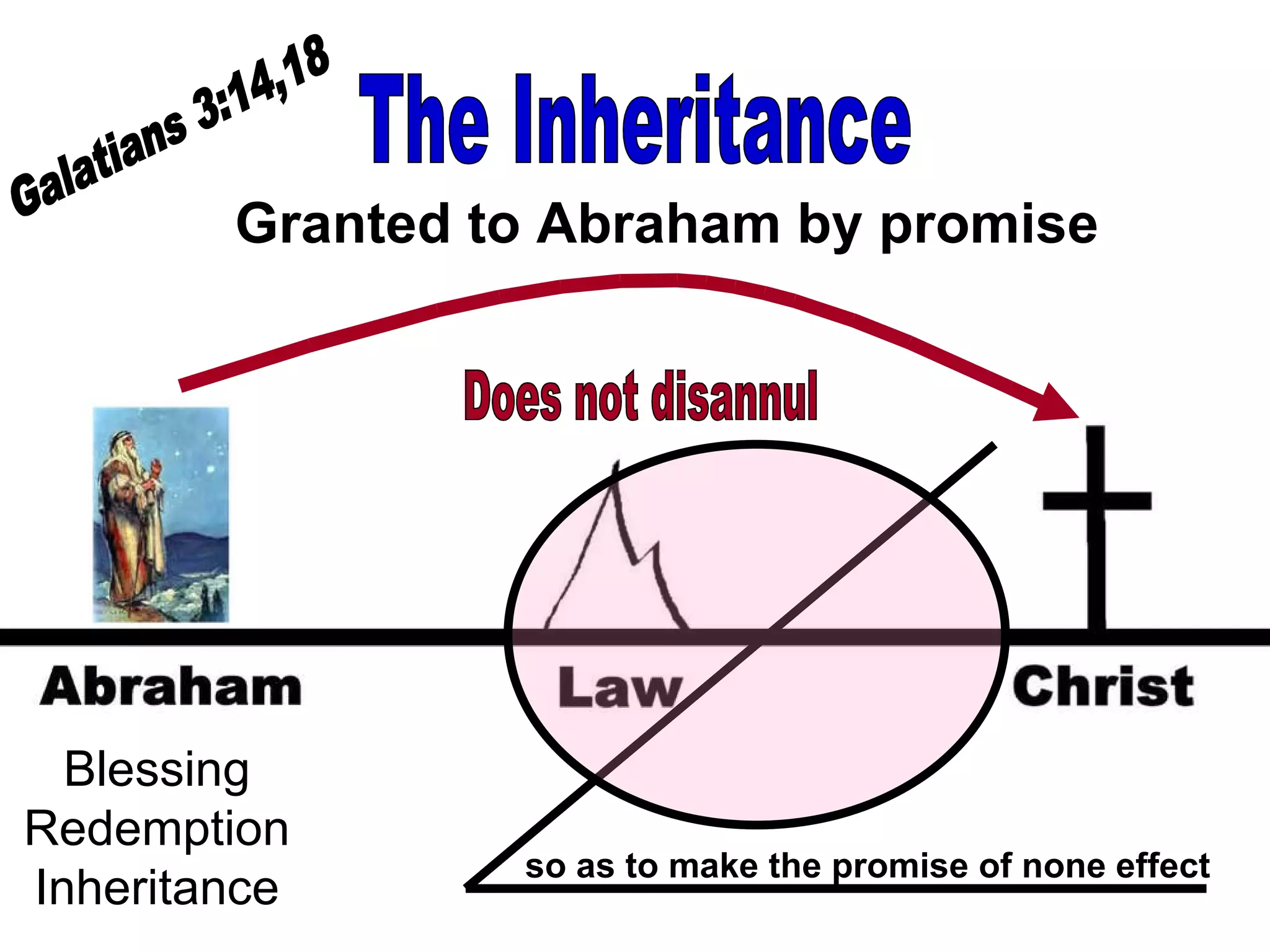 Galatians 3:14,18

The Inheritance

Granted to Abraham by promise

Does not disannul

Abraham

Law

Christ

Blessing
Redemption
Inheritance

so as to make the promise of none effect